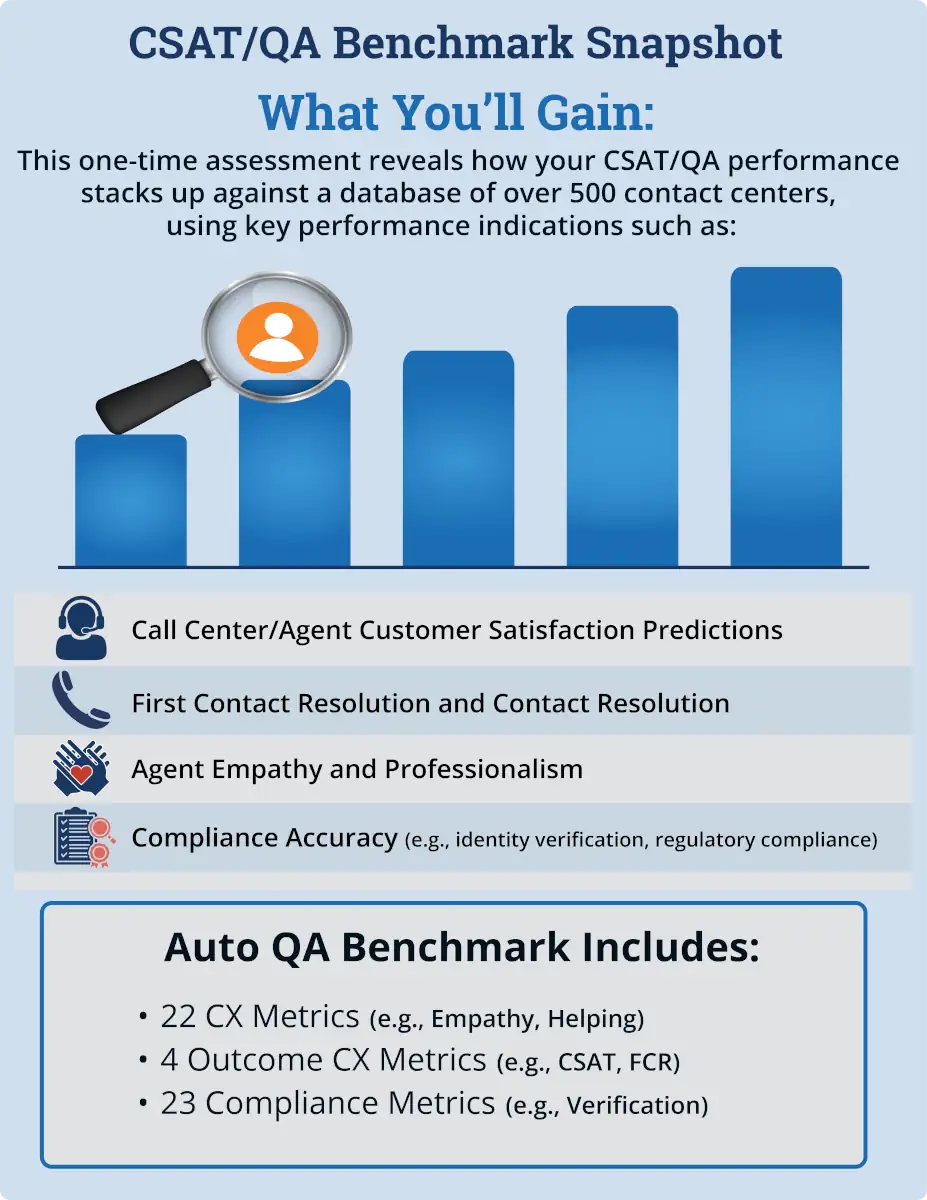 CSAT/QA Benchmark Snapshot

What You'll Gain:

This one-time assessment reveals how your CSAT/QA performance stacks up against a database of over 500 contact centers, using key performance indications such as:

Call Center/Agent Customer Satisfaction Predictions

First Contact Resolution and Contact Resolution

Agent Empathy and Professionalism

Compliance Accuracy (e.g., identity verification, regulatory compliance)

Auto QA Benchmark Includes:

• 22 CX Metrics (e.g., Empathy, Helping)
• 4 Outcome CX Metrics (e.g., CSAT, FCR)
• 23 Compliance Metrics (e.g., Verification)